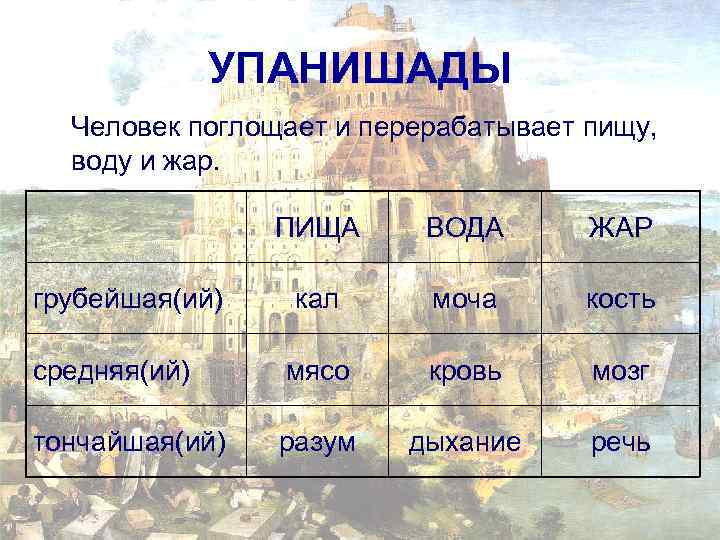 УПАНИШАДЫ

Человек поглощает и перерабатывает пищу, воду и жар.

| | ПИЩА | ВОДА | ЖАР |
|---|---|---|---|
| грубейшая(ий) | кал | моча | кость |
| средняя(ий) | мясо | кровь | мозг |
| тончайшая(ий) | разум | дыхание | речь |